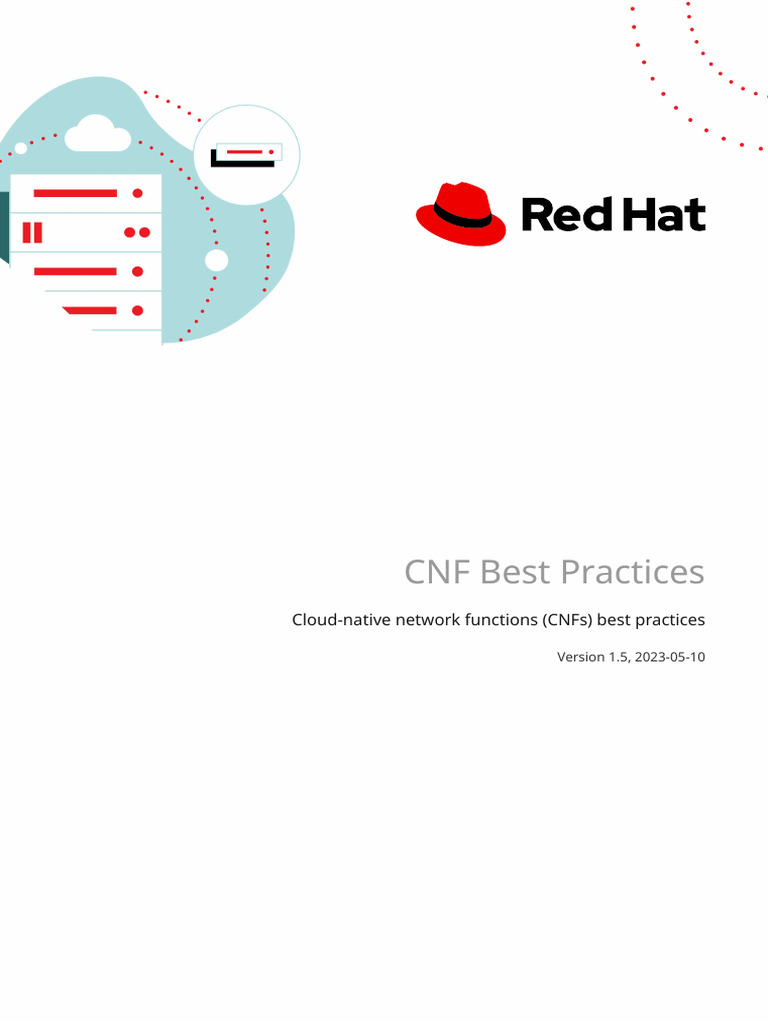 Red Hat

CNF Best Practices

Cloud-native network functions (CNFs) best practices

Version 1.5, 2023-05-10